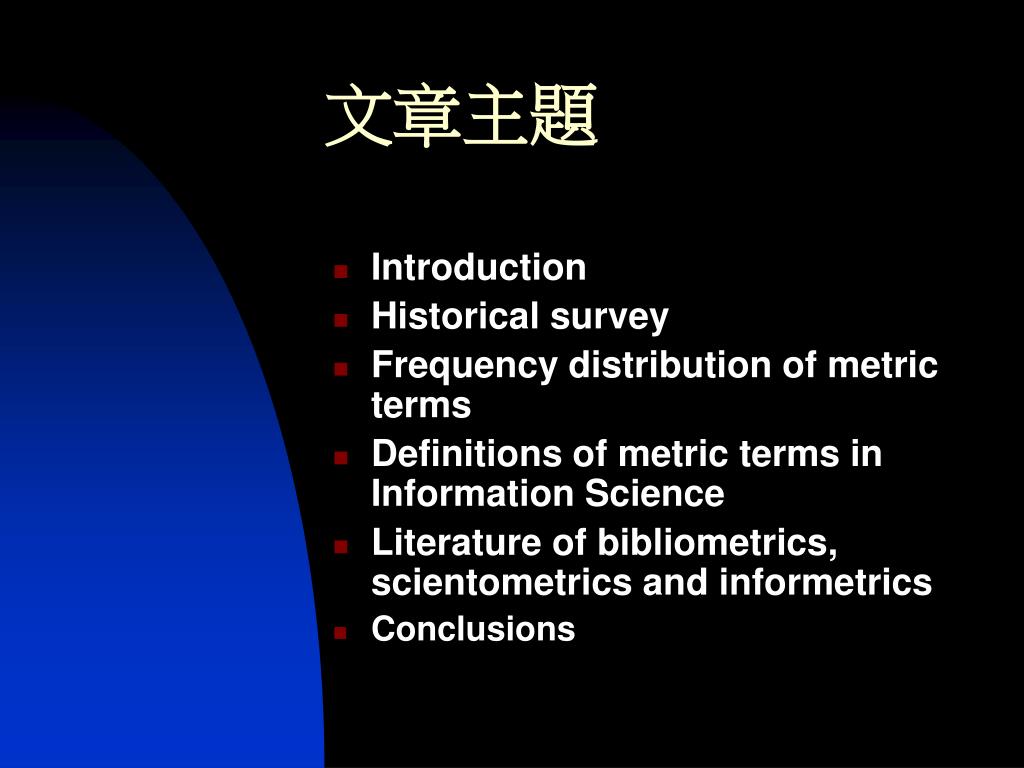 文章主題

- Introduction
- Historical survey
- Frequency distribution of metric terms
- Definitions of metric terms in Information Science
- Literature of bibliometrics, scientometrics and informetrics
- Conclusions